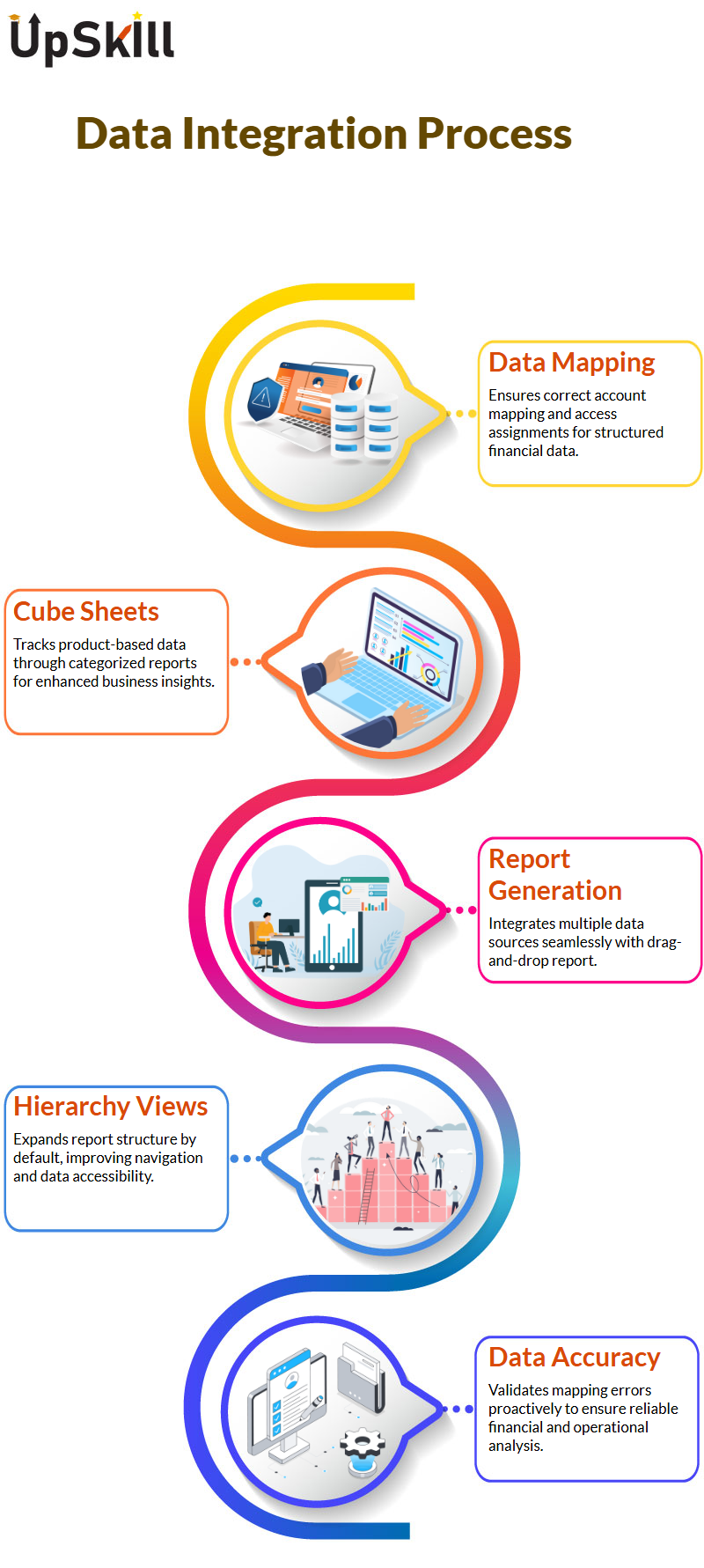 UpSkill

Data Integration Process

Data Mapping

Ensures correct account mapping and access assignments for structured financial data.

Cube Sheets

Tracks product-based data through categorized reports for enhanced business insights.

Report Generation

Integrates multiple data sources seamlessly with drag-and-drop report.

Hierarchy Views

Expands report structure by default, improving navigation and data accessibility.

Data Accuracy

Validates mapping errors proactively to ensure reliable financial and operational analysis.